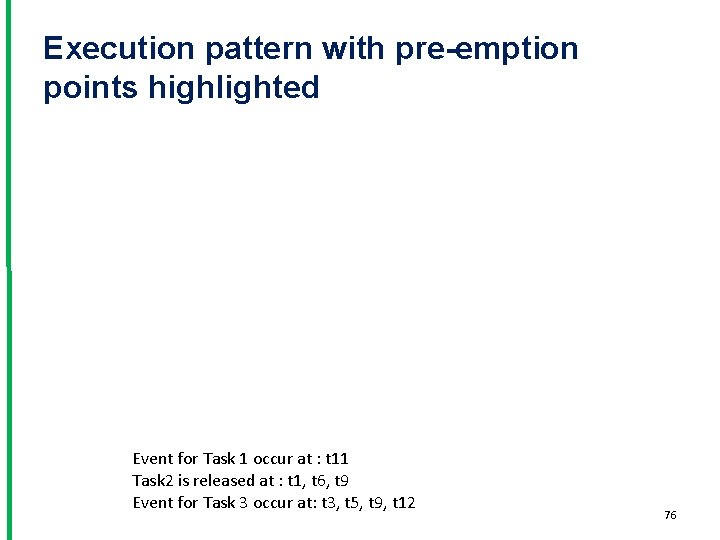 Execution pattern with pre-emption points highlighted

Event for Task 1 occur at : t11
Task2 is released at : t1, t6, t9
Event for Task 3 occur at: t3, t5, t9, t12

76